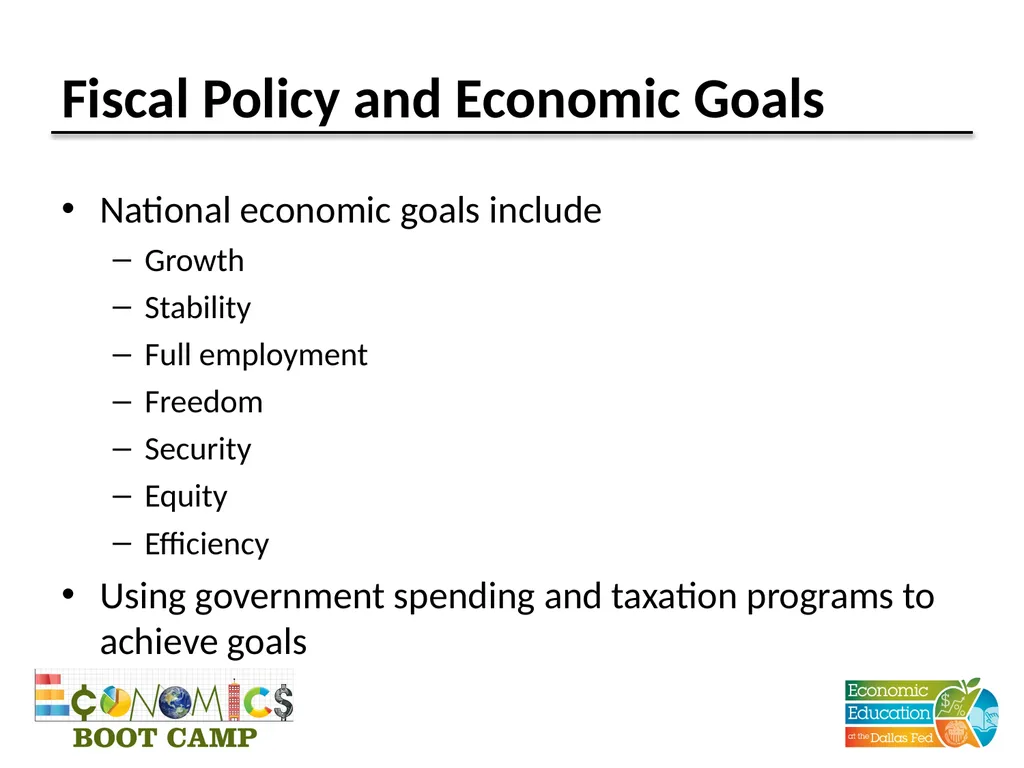 Fiscal Policy and Economic Goals

• National economic goals include
– Growth
– Stability
– Full employment
– Freedom
– Security
– Equity
– Efficiency

• Using government spending and taxation programs to achieve goals

ECONOMICS
BOOT CAMP

Economic Education at the Dallas Fed